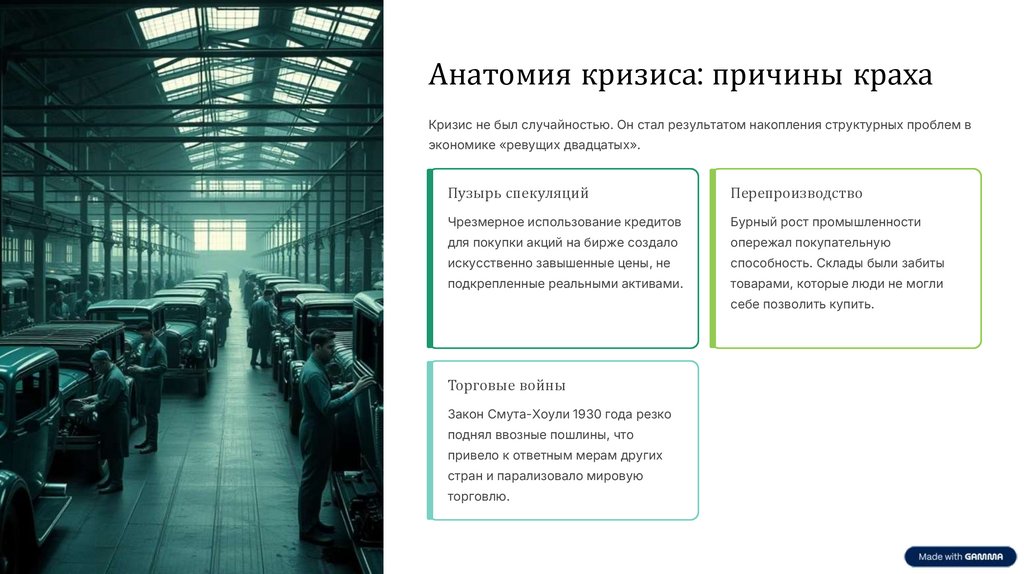 Анатомия кризиса: причины краха

Кризис не был случайностью. Он стал результатом накопления структурных проблем в экономике «ревущих двадцатых».

Пузырь спекуляций

Чрезмерное использование кредитов для покупки акций на бирже создало искусственно завышенные цены, не подкрепленные реальными активами.

Перепроизводство

Бурный рост промышленности опережал покупательную способность. Склады были забиты товарами, которые люди не могли себе позволить купить.

Торговые войны

Закон Смута-Хоули 1930 года резко поднял ввозные пошлины, что привело к ответным мерам других стран и парализовало мировую торговлю.

Made with GAMMA